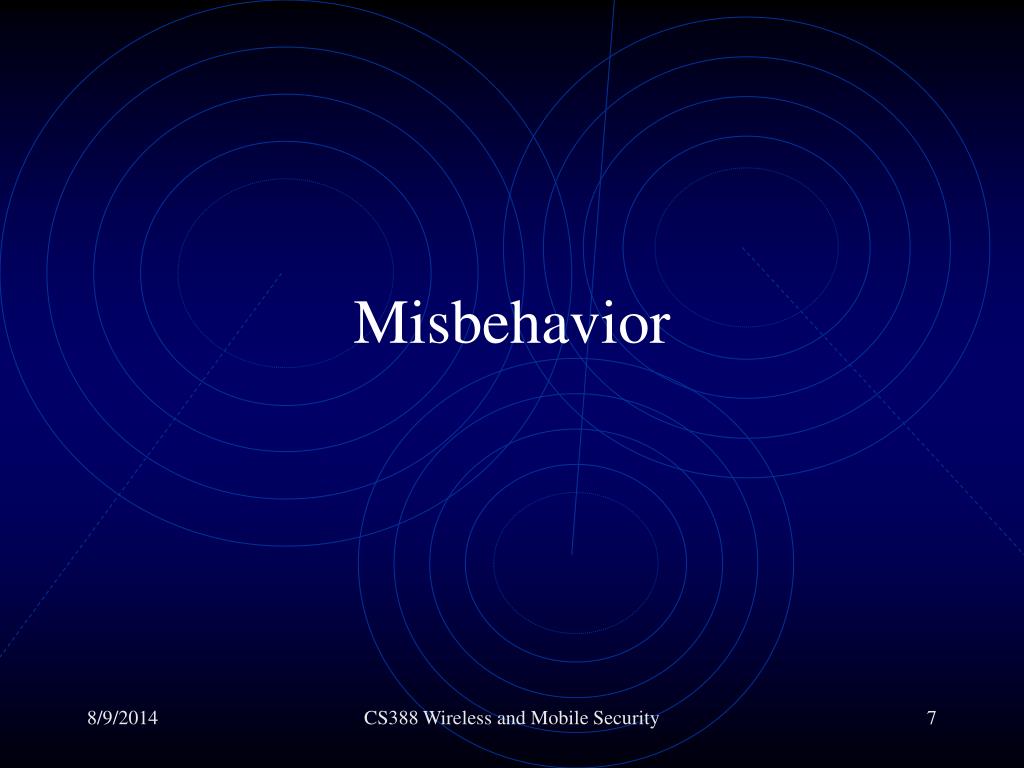 Misbehavior

8/9/2014

CS388 Wireless and Mobile Security

7